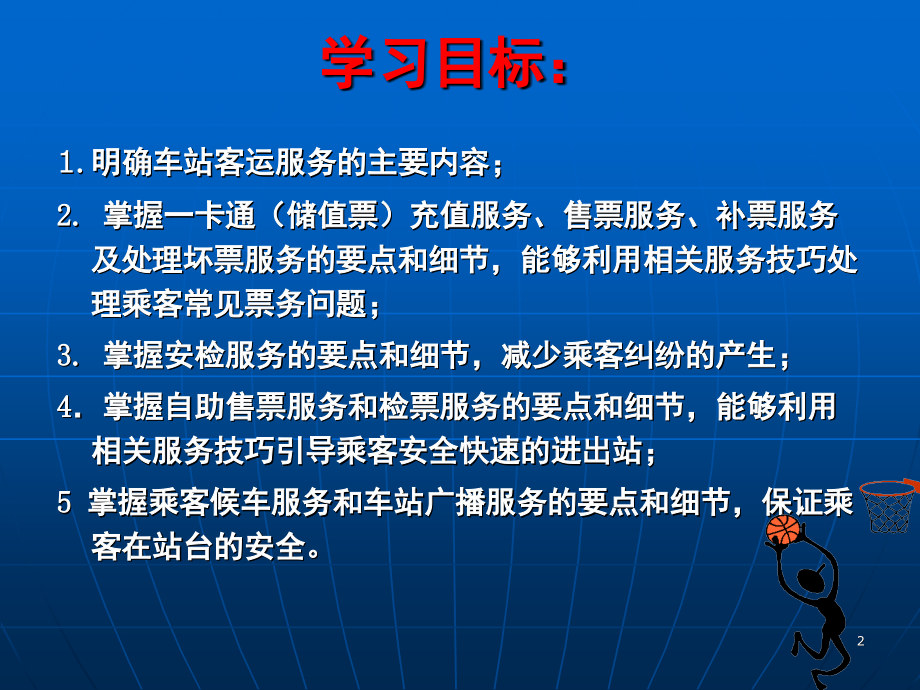 学习目标：

1.明确车站客运服务的主要内容；

2. 掌握一卡通（储值票）充值服务、售票服务、补票服务及处理坏票服务的要点和细节，能够利用相关服务技巧处理乘客常见票务问题；

3. 掌握安检服务的要点和细节，减少乘客纠纷的产生；

4. 掌握自助售票服务和检票服务的要点和细节，能够利用相关服务技巧引导乘客安全快速的进出站；

5 掌握乘客候车服务和车站广播服务的要点和细节，保证乘客在站台的安全。

2